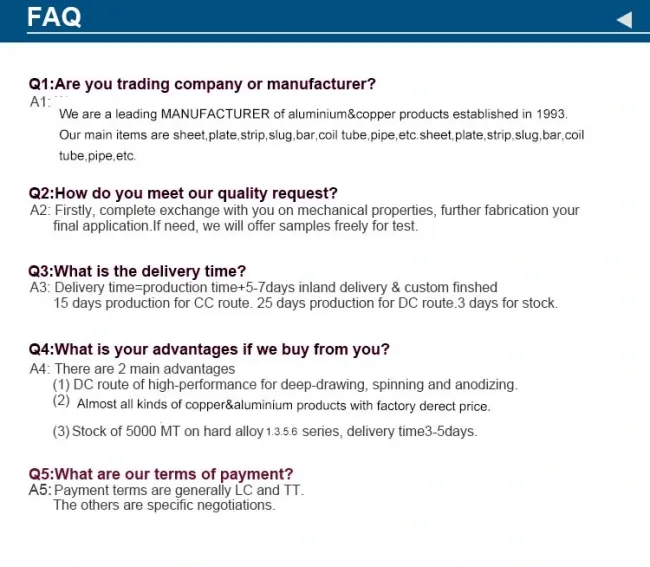 FAQ

Q1:Are you trading company or manufacturer?
A1:
We are a leading MANUFACTURER of aluminium&copper products established in 1993.
Our main items are sheet,plate,strip,slug,bar,coil tube,pipe,etc.sheet,plate,strip,slug,bar,coil tube,pipe,etc.

Q2:How do you meet our quality request?
A2: Firstly, complete exchange with you on mechanical properties, further fabrication your final application.If need, we will offer samples freely for test.

Q3:What is the delivery time?
A3: Delivery time=production time+5-7days inland delivery & custom finshed
15 days production for CC route. 25 days production for DC route.3 days for stock.

Q4:What is your advantages if we buy from you?
A4: There are 2 main advantages
(1) DC route of high-performance for deep-drawing, spinning and anodizing.
(2) Almost all kinds of copper&aluminium products with factory derect price.
(3) Stock of 5000 MT on hard alloy 1.3.5.6 series, delivery time3-5days.

Q5:What are our terms of payment?
A5: Payment terms are generally LC and TT.
The others are specific negotiations.